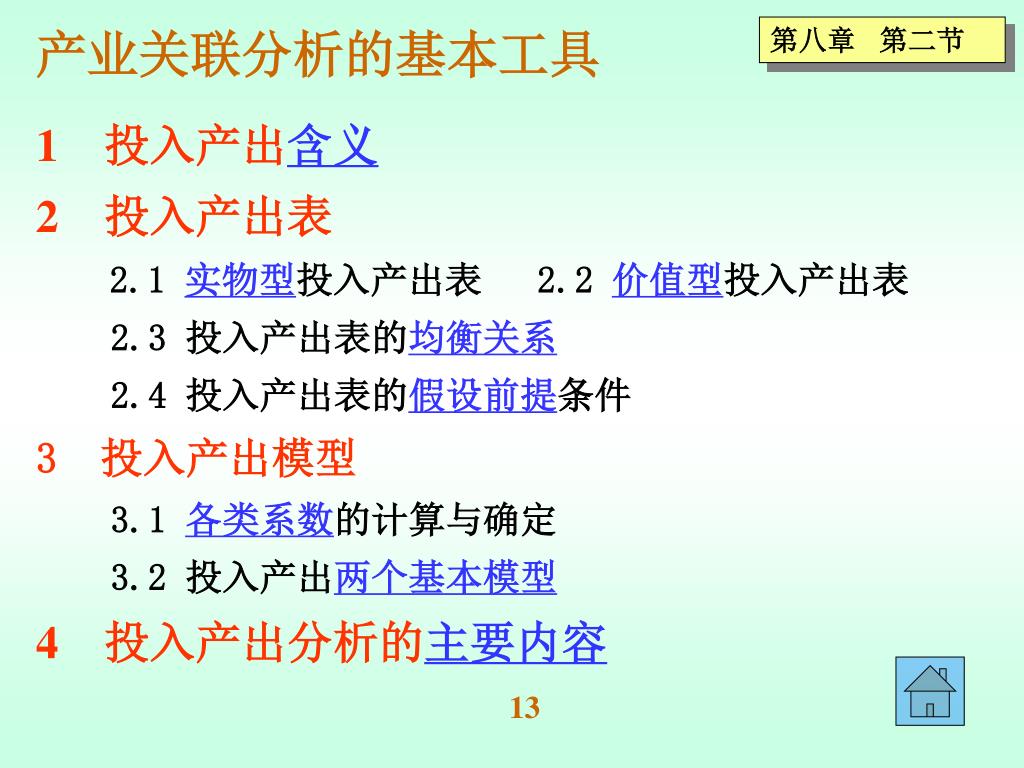 产业关联分析的基本工具

第八章　第二节

1　投入产出含义

2　投入产出表

2.1 实物型投入产出表　　2.2 价值型投入产出表

2.3 投入产出表的均衡关系

2.4 投入产出表的假设前提条件

3　投入产出模型

3.1 各类系数的计算与确定

3.2 投入产出两个基本模型

4　投入产出分析的主要内容

13